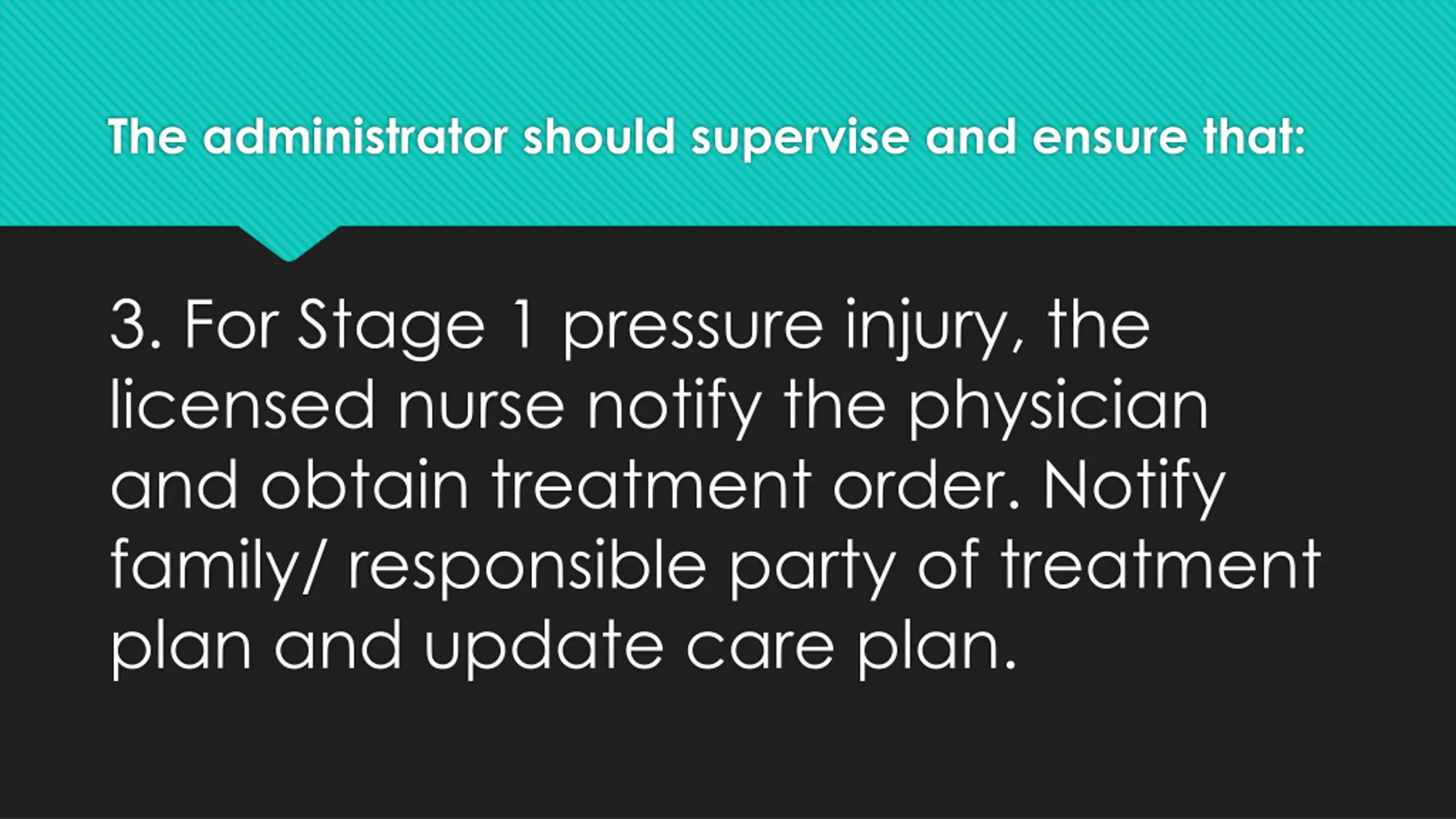 The administrator should supervise and ensure that:

3. For Stage 1 pressure injury, the licensed nurse notify the physician and obtain treatment order. Notify family/ responsible party of treatment plan and update care plan.